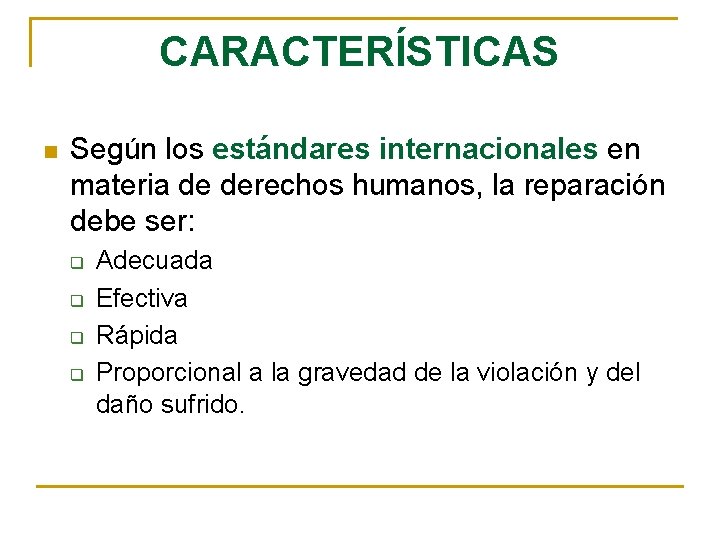 CARACTERÍSTICAS

Según los estándares internacionales en materia de derechos humanos, la reparación debe ser:

Adecuada

Efectiva

Rápida

Proporcional a la gravedad de la violación y del daño sufrido.